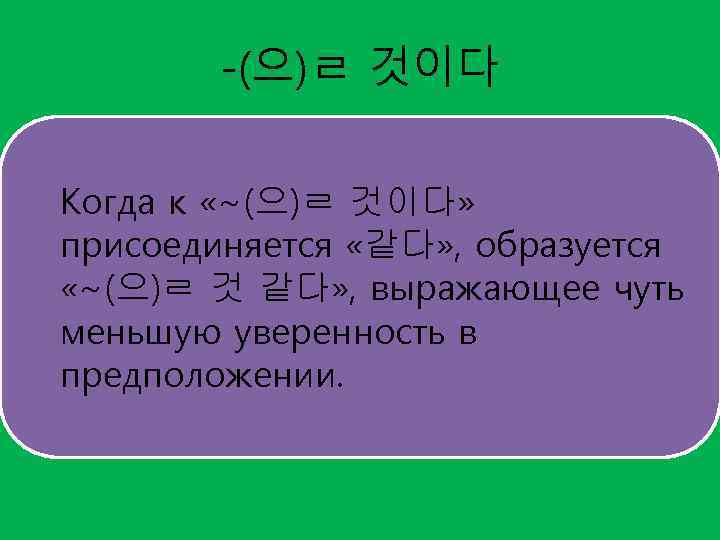 -(으)ㄹ 것이다

Когда к «~(으)ㄹ 것이다» присоединяется «같다», образуется «~(으)ㄹ 것 같다», выражающее чуть меньшую уверенность в предположении.